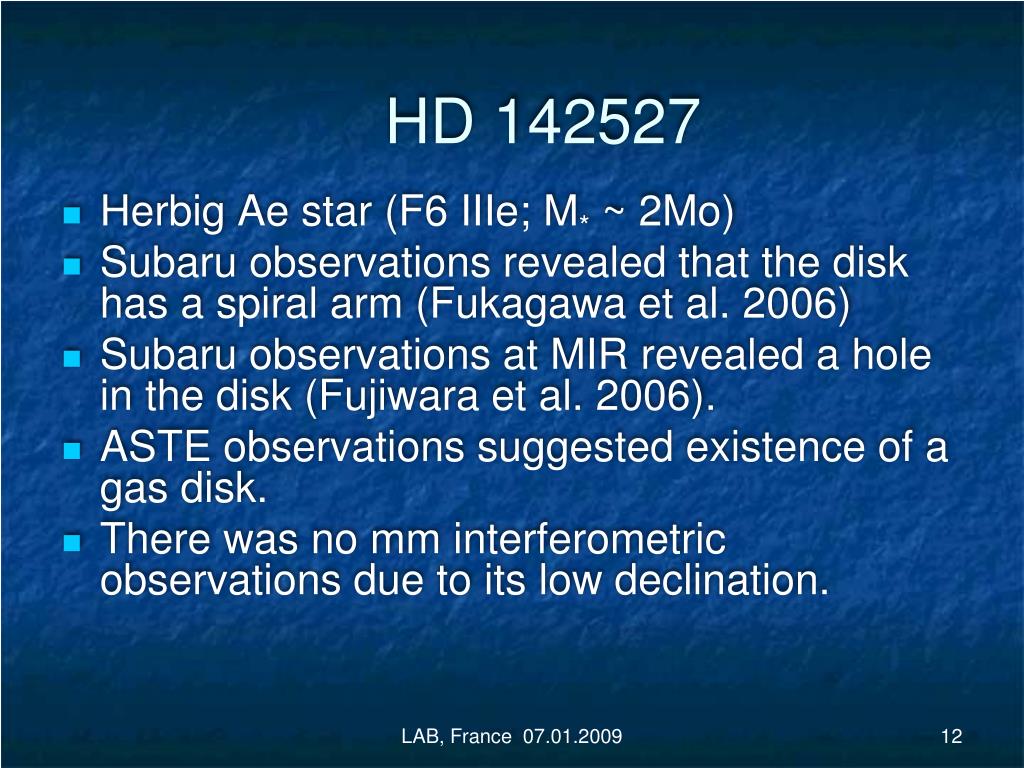 HD 142527

- Herbig Ae star (F6 IIIe; $M_*$ ~ 2Mo)
- Subaru observations revealed that the disk has a spiral arm (Fukagawa et al. 2006)
- Subaru observations at MIR revealed a hole in the disk (Fujiwara et al. 2006).
- ASTE observations suggested existence of a gas disk.
- There was no mm interferometric observations due to its low declination.

LAB, France 07.01.2009

12